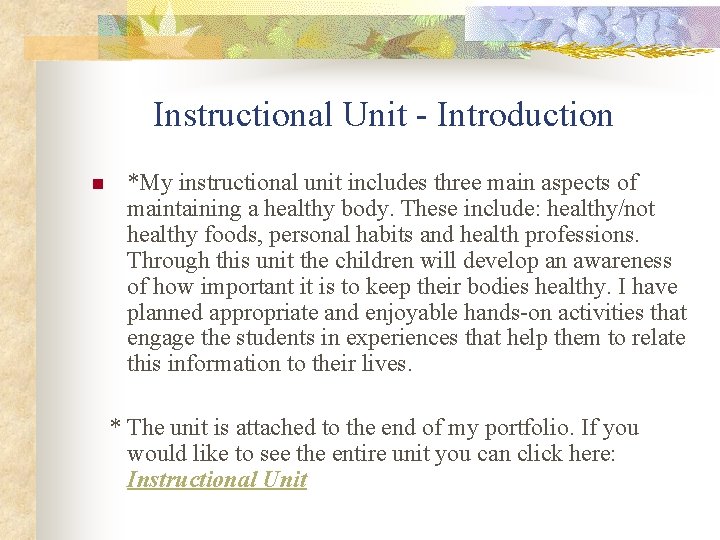 Instructional Unit - Introduction

*My instructional unit includes three main aspects of maintaining a healthy body. These include: healthy/not healthy foods, personal habits and health professions. Through this unit the children will develop an awareness of how important it is to keep their bodies healthy. I have planned appropriate and enjoyable hands-on activities that engage the students in experiences that help them to relate this information to their lives.

* The unit is attached to the end of my portfolio. If you would like to see the entire unit you can click here: Instructional Unit